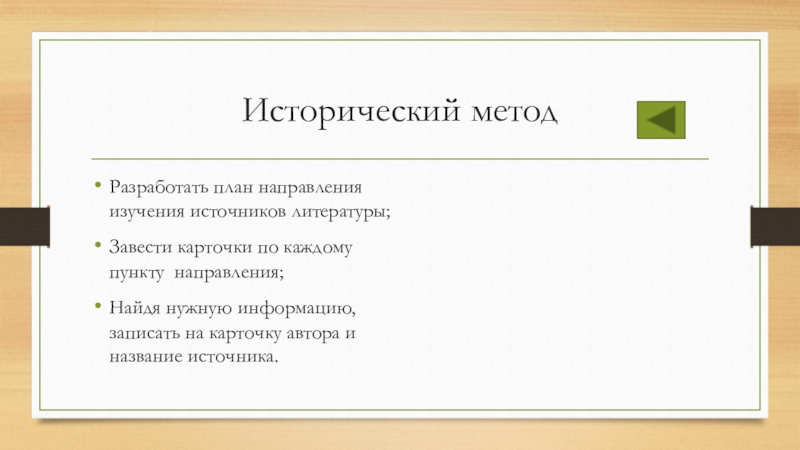 Исторический метод

• Разработать план направления изучения источников литературы;

• Завести карточки по каждому пункту направления;

• Найдя нужную информацию, записать на карточку автора и название источника.